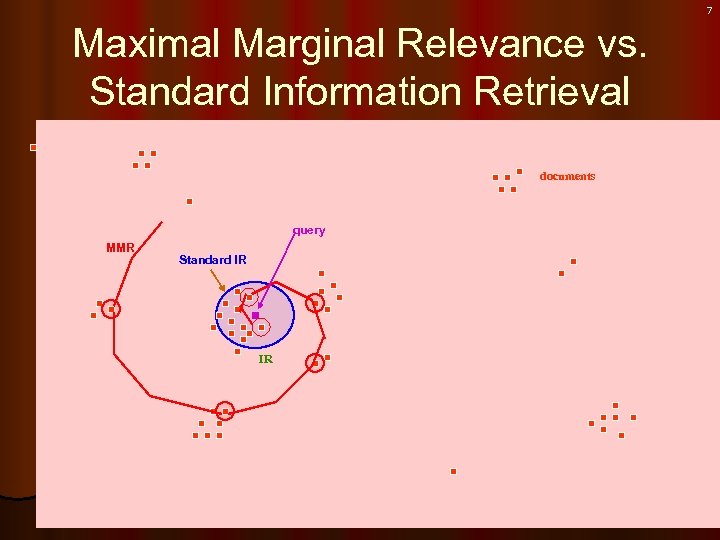 7

Maximal Marginal Relevance vs. Standard Information Retrieval

documents

query

MMR

Standard IR

IR